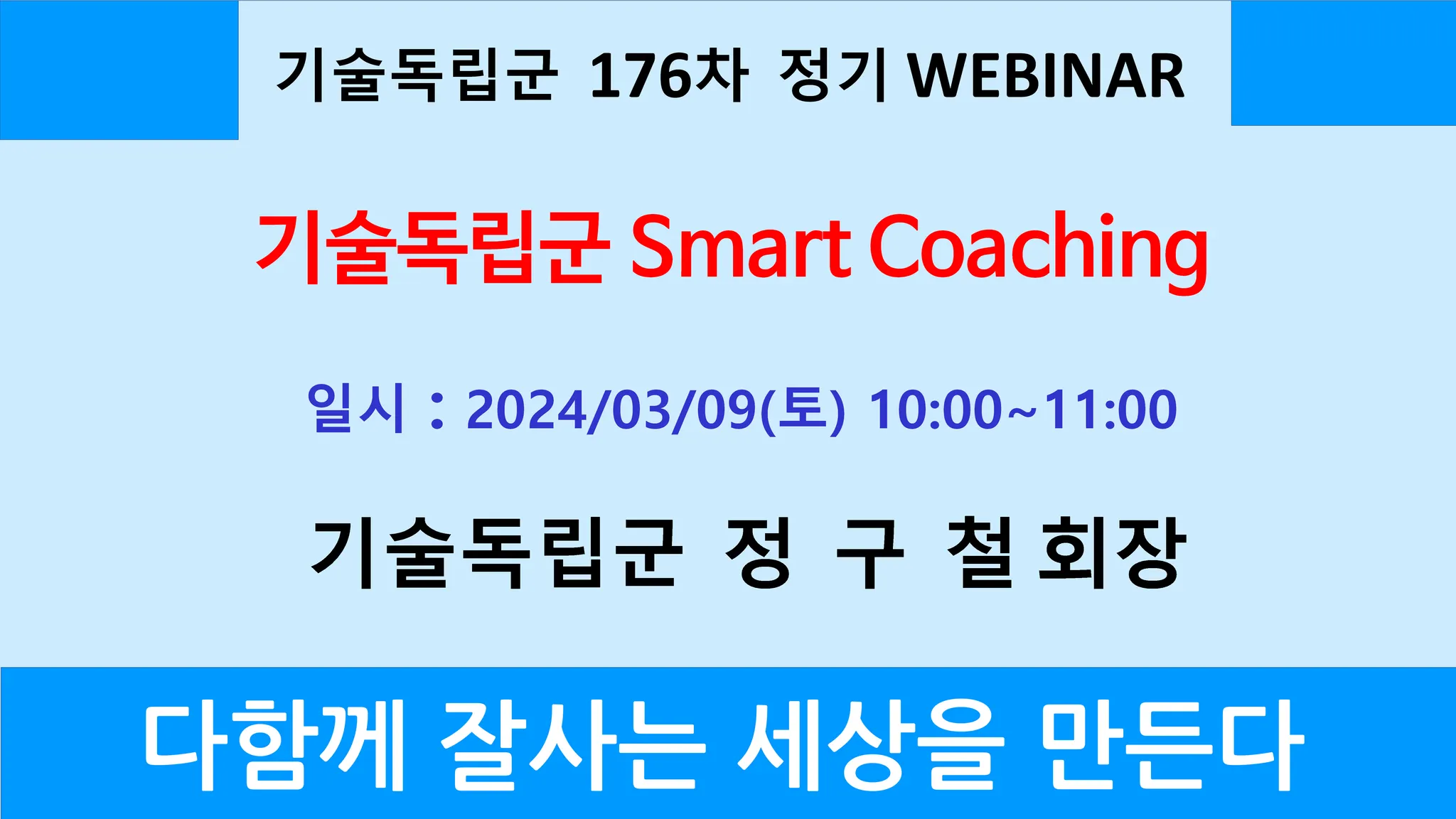 기술독립군 176차 정기 WEBINAR

기술독립군 Smart Coaching

일시 : 2024/03/09(토) 10:00~11:00

기술독립군 정 구 철 회장

다함께 잘사는 세상을 만든다